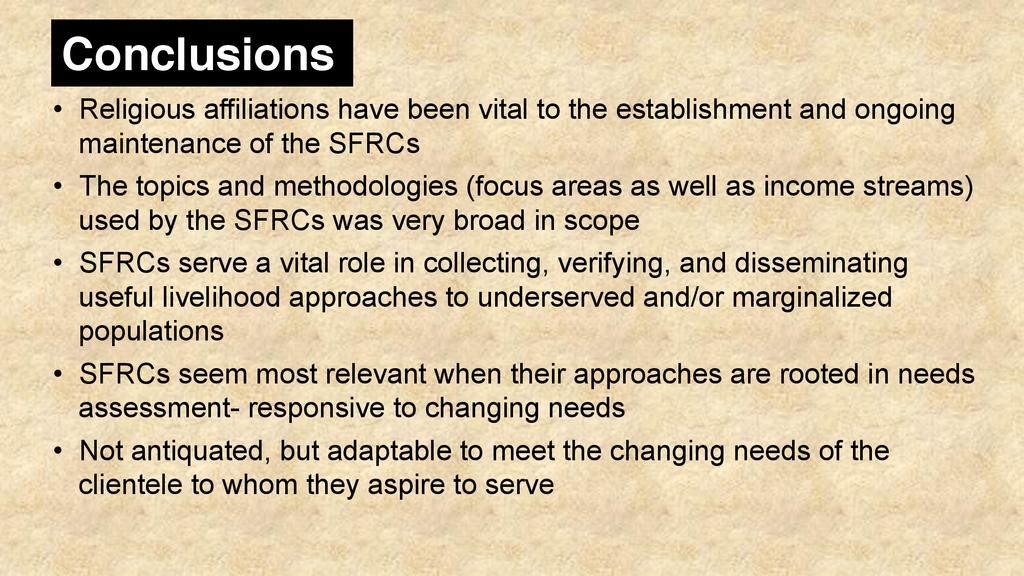 Conclusions

• Religious affiliations have been vital to the establishment and ongoing maintenance of the SFRCs

• The topics and methodologies (focus areas as well as income streams) used by the SFRCs was very broad in scope

• SFRCs serve a vital role in collecting, verifying, and disseminating useful livelihood approaches to underserved and/or marginalized populations

• SFRCs seem most relevant when their approaches are rooted in needs assessment- responsive to changing needs

• Not antiquated, but adaptable to meet the changing needs of the clientele to whom they aspire to serve